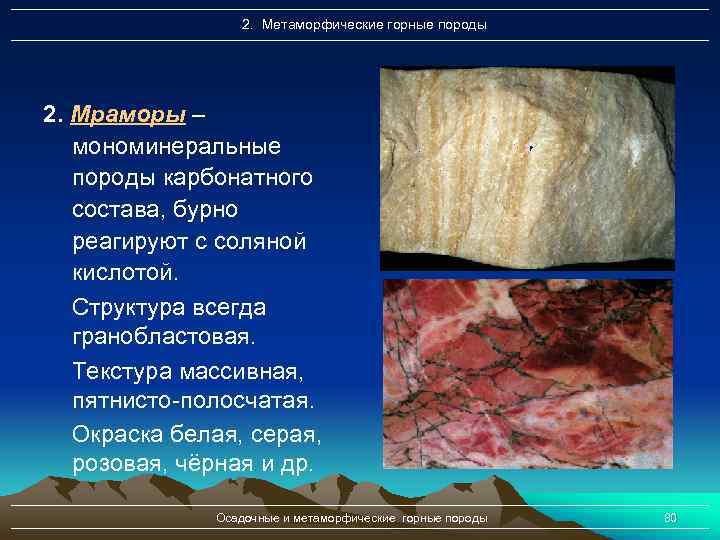 2. Метаморфические горные породы

2. Мраморы – мономинеральные породы карбонатного состава, бурно реагируют с соляной кислотой.

Структура всегда гранобластовая.

Текстура массивная, пятнисто-полосчатая.

Окраска белая, серая, розовая, чёрная и др.

Осадочные и метаморфические горные породы

80